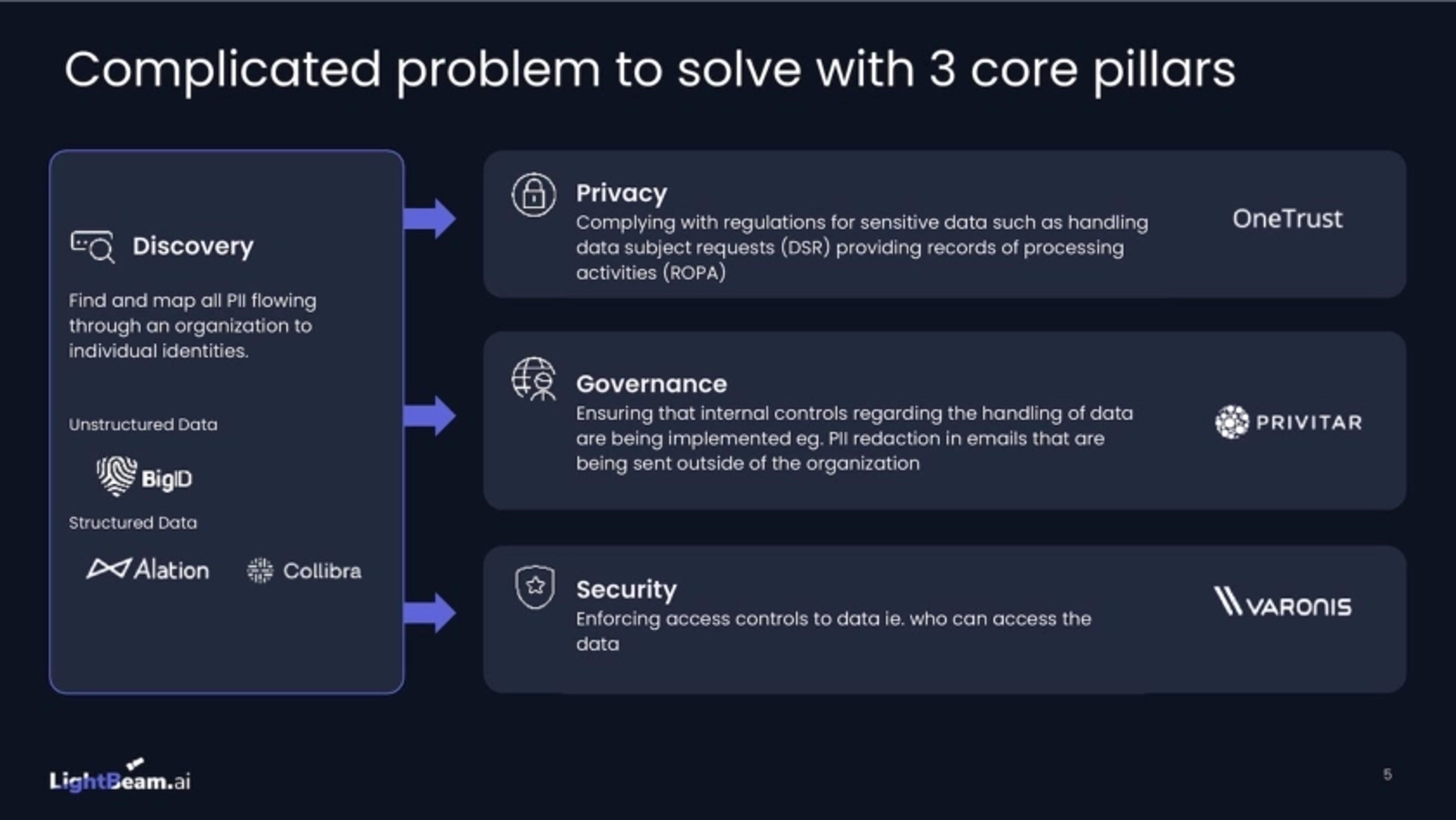 Complicated problem to solve with 3 core pillars

Discovery

Find and map all PII flowing through an organization to individual identities.

Unstructured Data

BigID

Structured Data

Alation

Collibra

Privacy
Complying with regulations for sensitive data such as handling data subject requests (DSR) providing records of processing activities (ROPA)

OneTrust

Governance
Ensuring that internal controls regarding the handling of data are being implemented eg. PII redaction in emails that are being sent outside of the organization

PRIVITAR

Security
Enforcing access controls to data ie. who can access the data

VARONIS

LightBeam.ai

5